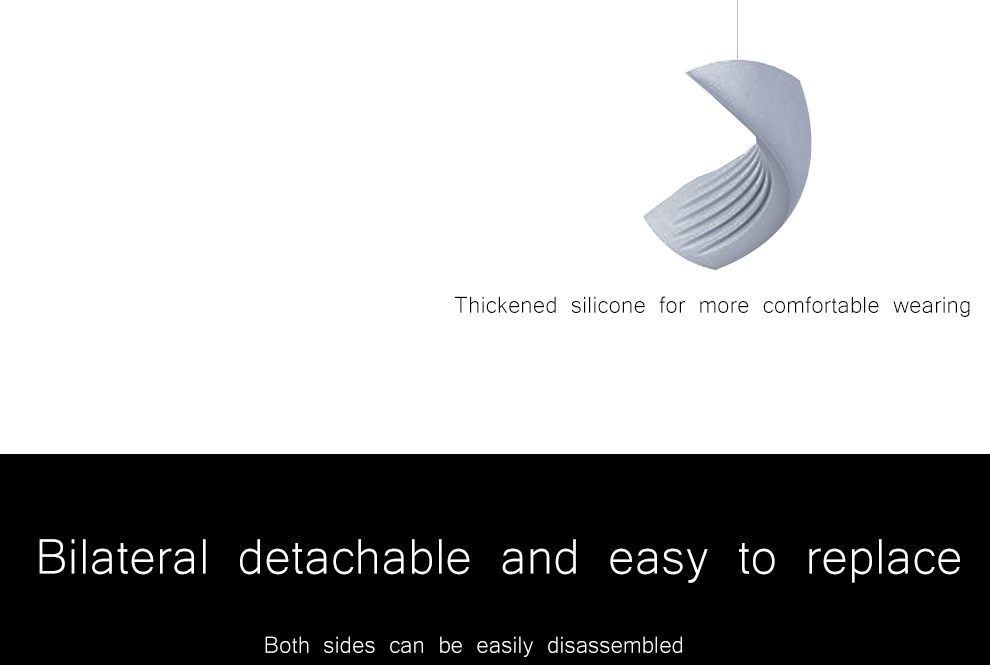 Thickened silicone for more comfortable wearing

Bilateral detachable and easy to replace

Both sides can be easily disassembled